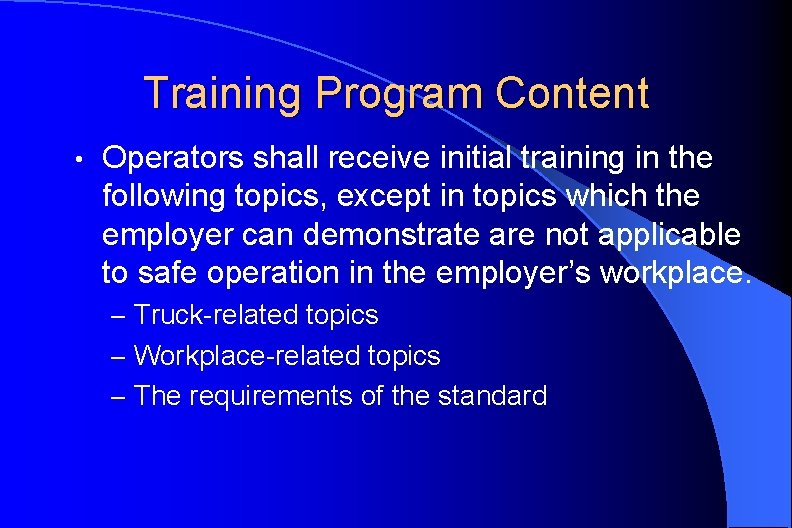 Training Program Content

• Operators shall receive initial training in the following topics, except in topics which the employer can demonstrate are not applicable to safe operation in the employer's workplace.

– Truck-related topics
– Workplace-related topics
– The requirements of the standard